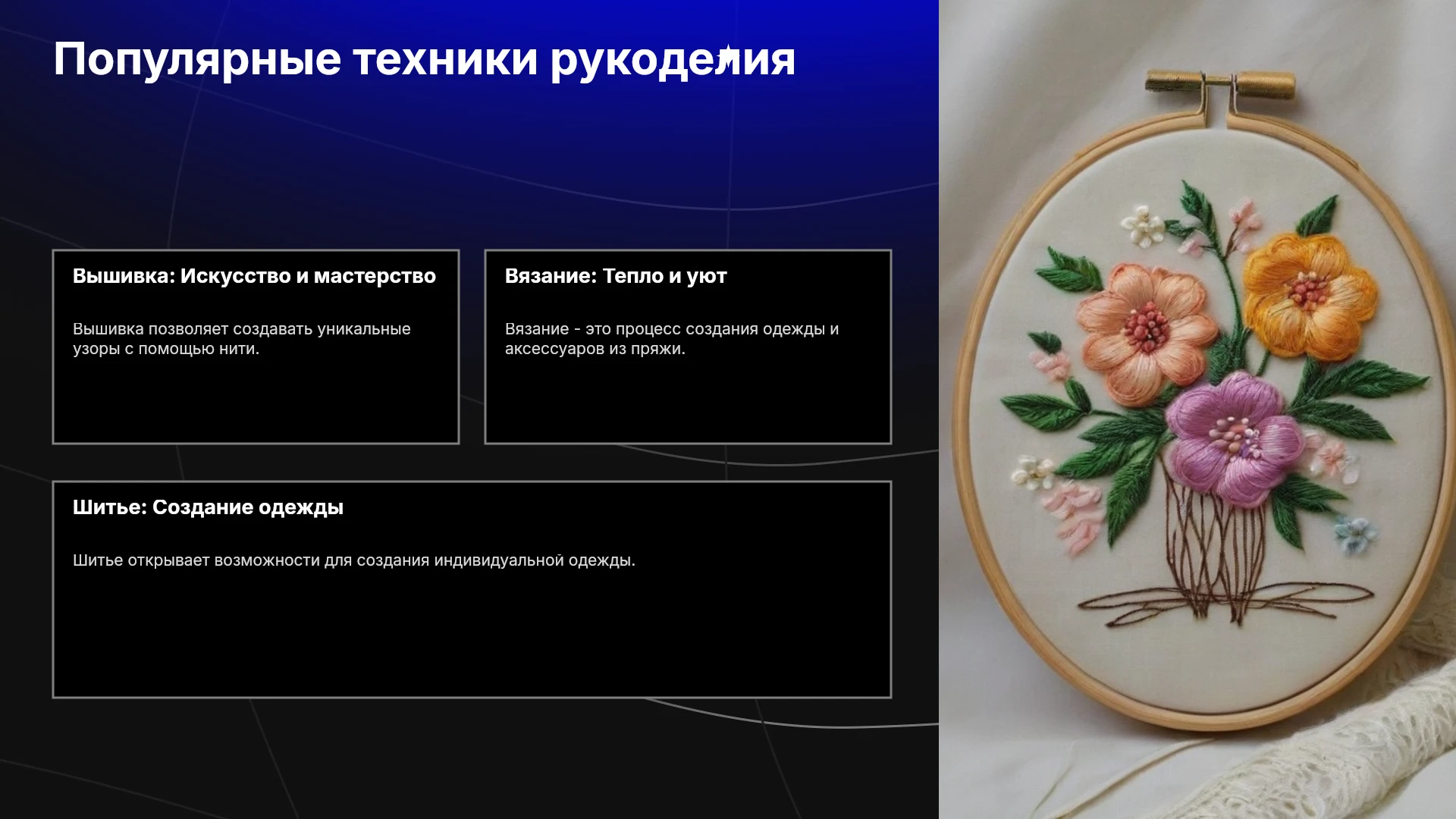 Популярные техники рукоделия

Вышивка: Искусство и мастерство

Вышивка позволяет создавать уникальные узоры с помощью нити.

Вязание: Тепло и уют

Вязание - это процесс создания одежды и аксессуаров из пряжи.

Шитье: Создание одежды

Шитье открывает возможности для создания индивидуальной одежды.